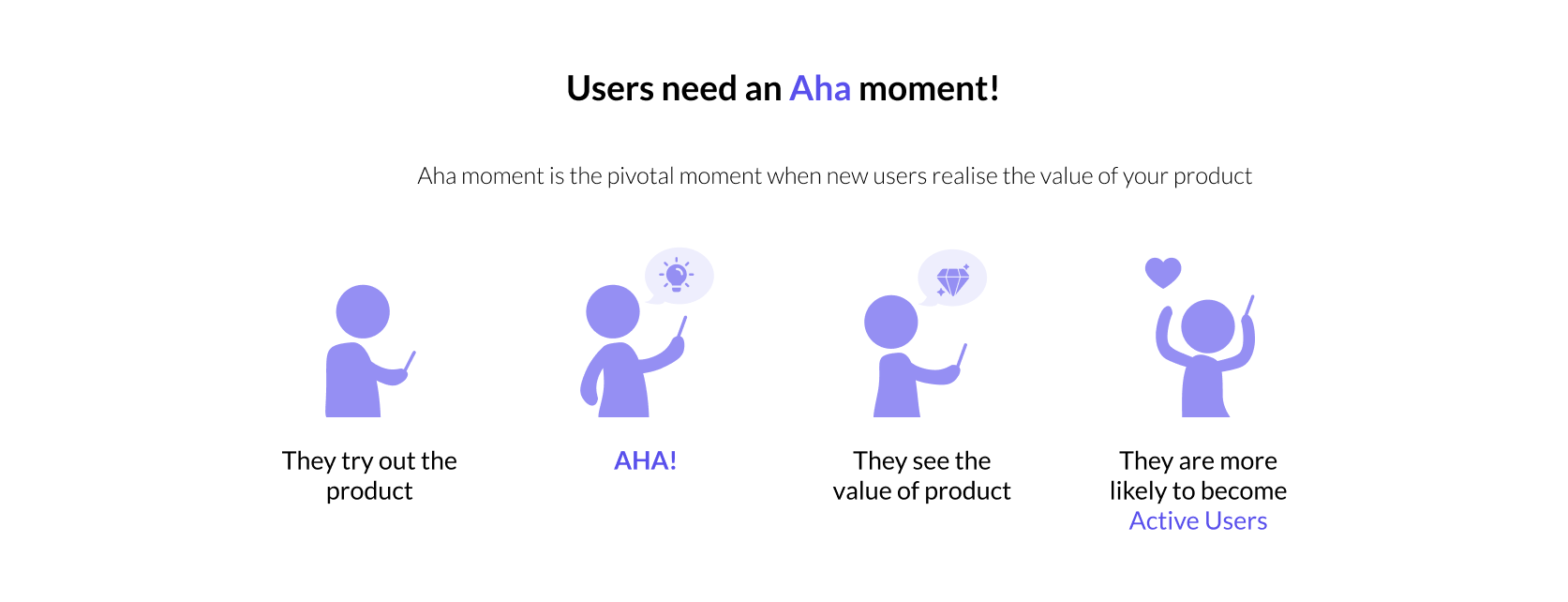 Users need an Aha moment!

Aha moment is the pivotal moment when new users realise the value of your product

They try out the product

AHA!

They see the value of product

They are more likely to become Active Users